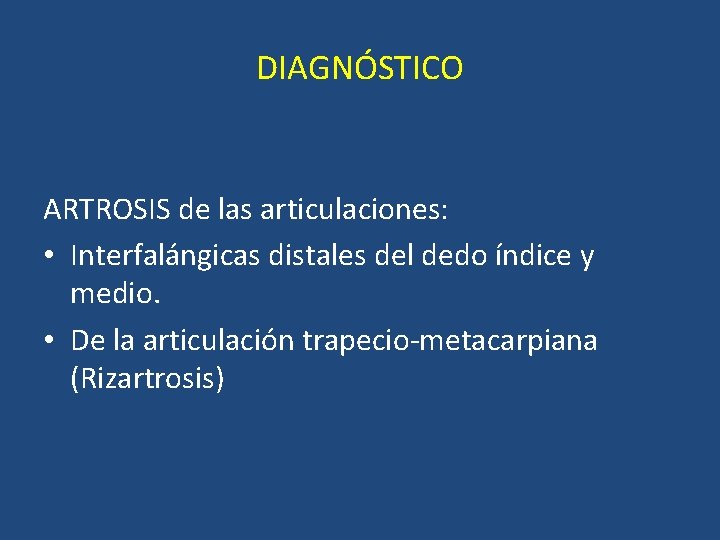 DIAGNÓSTICO

ARTROSIS de las articulaciones:

• Interfalángicas distales del dedo índice y medio.

• De la articulación trapecio-metacarpiana (Rizartrosis)